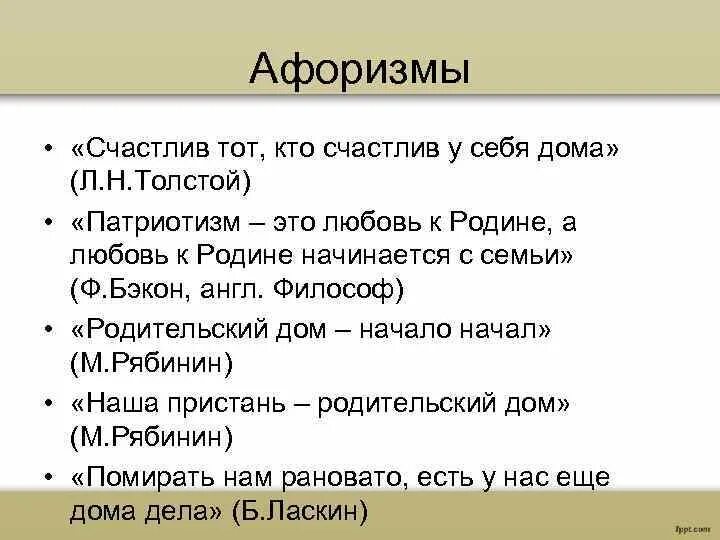 Афоризмы

• «Счастлив тот, кто счастлив у себя дома» (Л.Н.Толстой)

• «Патриотизм – это любовь к Родине, а любовь к Родине начинается с семьи» (Ф.Бэкон, англ. Философ)

• «Родительский дом – начало начал» (М.Рябинин)

• «Наша пристань – родительский дом» (М.Рябинин)

• «Помирать нам рановато, есть у нас еще дома дела» (Б.Ласкин)

fppt.com